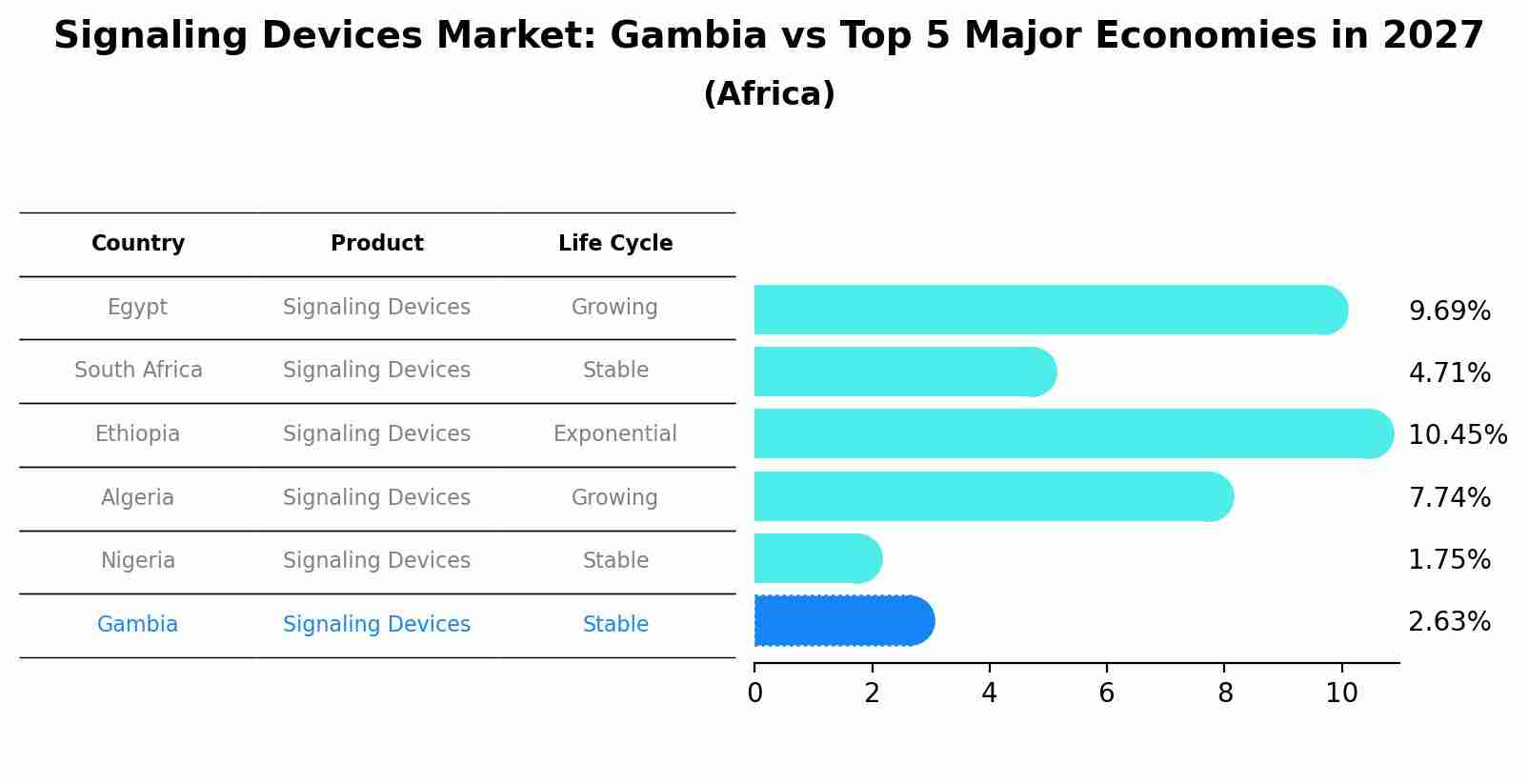 Signaling Devices Market: Gambia vs Top 5 Major Economies in 2027
(Africa)

| Country | Product | Life Cycle |
|---|---|---|
| Egypt | Signaling Devices | Growing |
| South Africa | Signaling Devices | Stable |
| Ethiopia | Signaling Devices | Exponential |
| Algeria | Signaling Devices | Growing |
| Nigeria | Signaling Devices | Stable |
| Gambia | Signaling Devices | Stable |

9.69%
4.71%
10.45%
7.74%
1.75%
2.63%

0 2 4 6 8 10